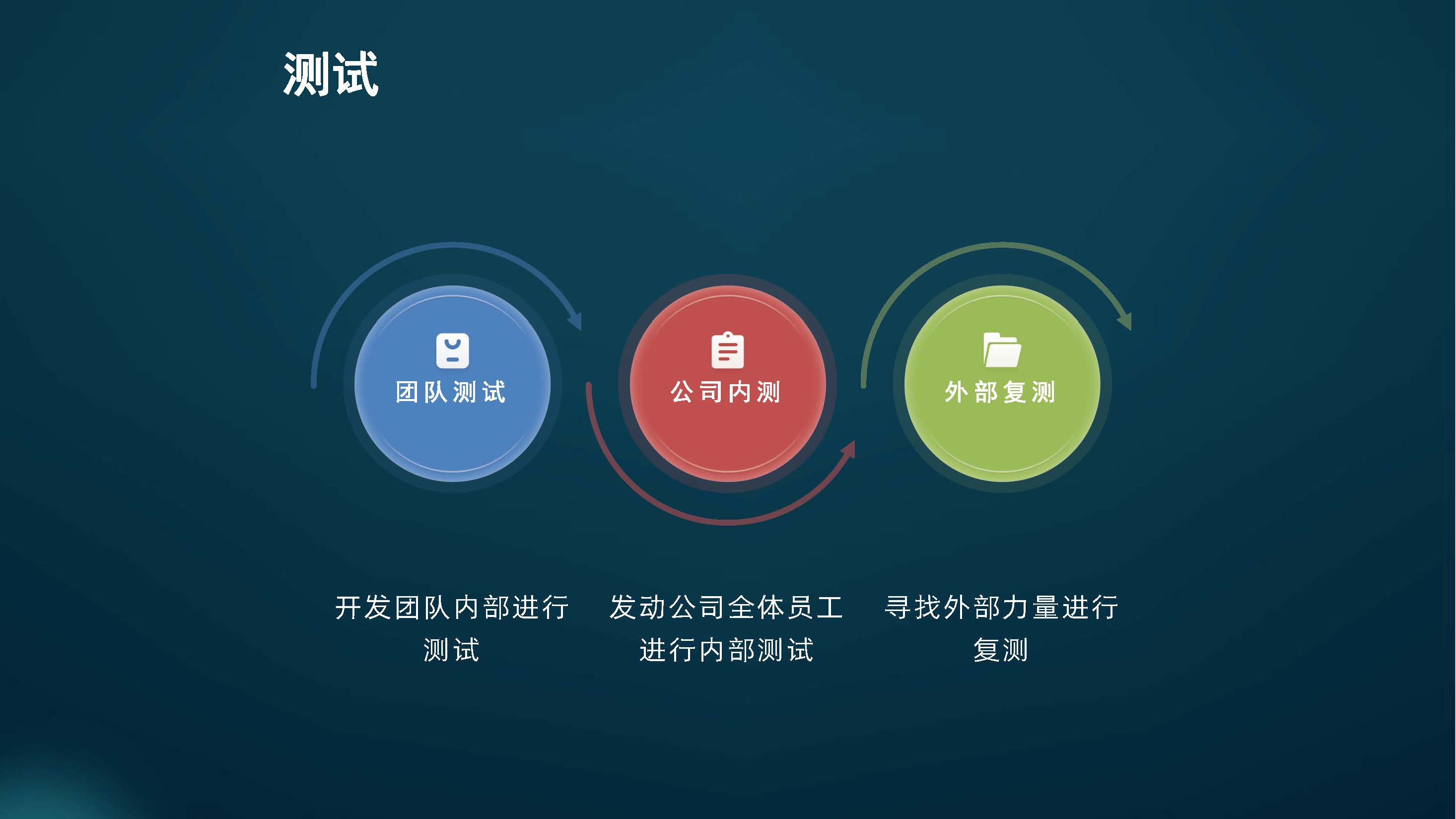 测试

团队测试

公司内测

外部复测

开发团队内部进行测试

发动公司全体员工进行内部测试

寻找外部力量进行复测